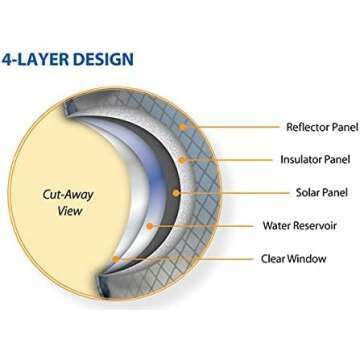 4-LAYER DESIGN

Cut-Away View

Reflector Panel

Insulator Panel

Solar Panel

Water Reservoir

Clear Window